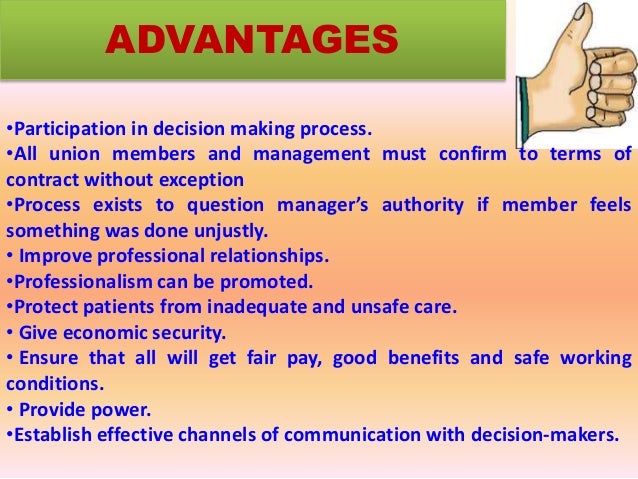 ADVANTAGES

•Participation in decision making process.
•All union members and management must confirm to terms of contract without exception
•Process exists to question manager's authority if member feels something was done unjustly.
• Improve professional relationships.
•Professionalism can be promoted.
•Protect patients from inadequate and unsafe care.
• Give economic security.
• Ensure that all will get fair pay, good benefits and safe working conditions.
• Provide power.
•Establish effective channels of communication with decision-makers.